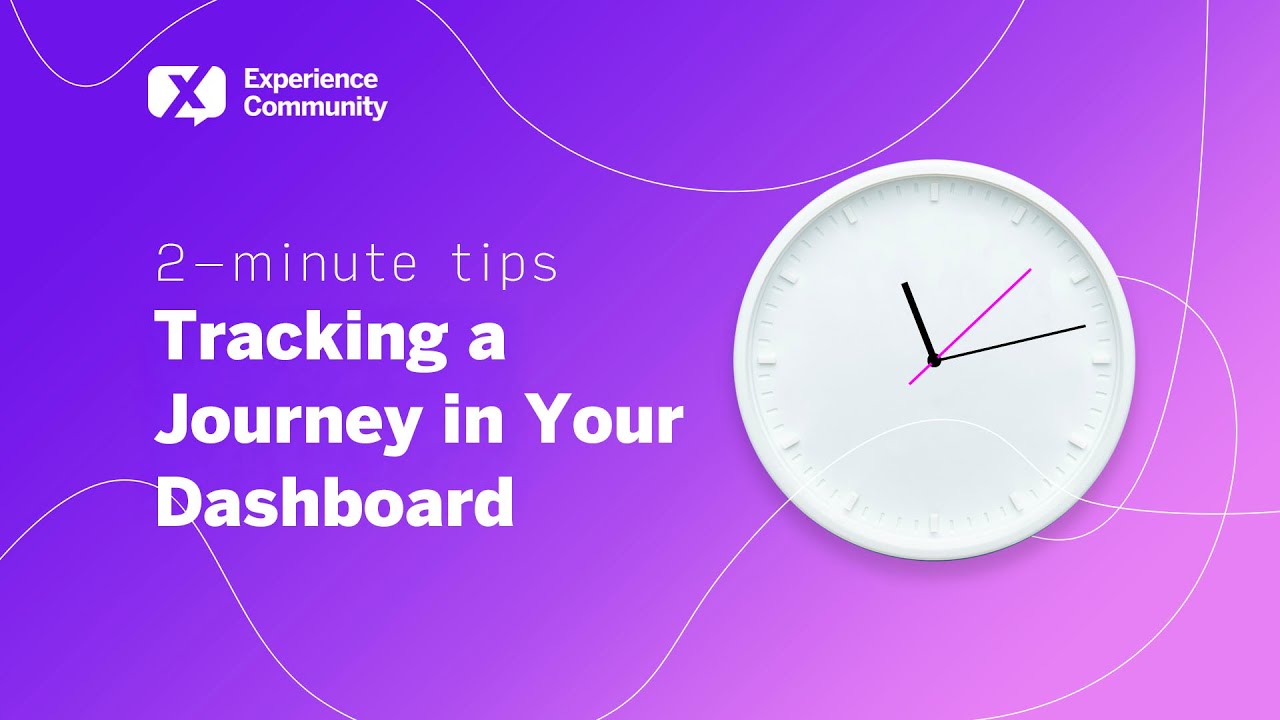 Experience Community

2-minute tips

Tracking a Journey in Your Dashboard